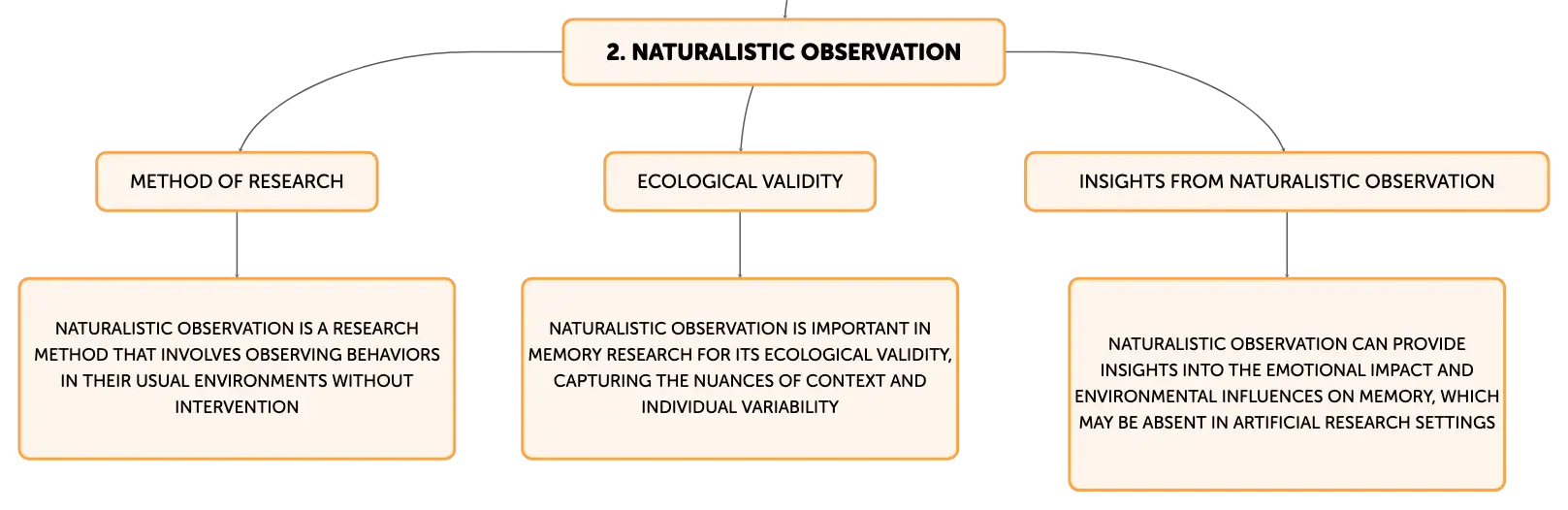 2. NATURALISTIC OBSERVATION

METHOD OF RESEARCH

NATURALISTIC OBSERVATION IS A RESEARCH METHOD THAT INVOLVES OBSERVING BEHAVIORS IN THEIR USUAL ENVIRONMENTS WITHOUT INTERVENTION

ECOLOGICAL VALIDITY

NATURALISTIC OBSERVATION IS IMPORTANT IN MEMORY RESEARCH FOR ITS ECOLOGICAL VALIDITY, CAPTURING THE NUANCES OF CONTEXT AND INDIVIDUAL VARIABILITY

INSIGHTS FROM NATURALISTIC OBSERVATION

NATURALISTIC OBSERVATION CAN PROVIDE INSIGHTS INTO THE EMOTIONAL IMPACT AND ENVIRONMENTAL INFLUENCES ON MEMORY, WHICH MAY BE ABSENT IN ARTIFICIAL RESEARCH SETTINGS